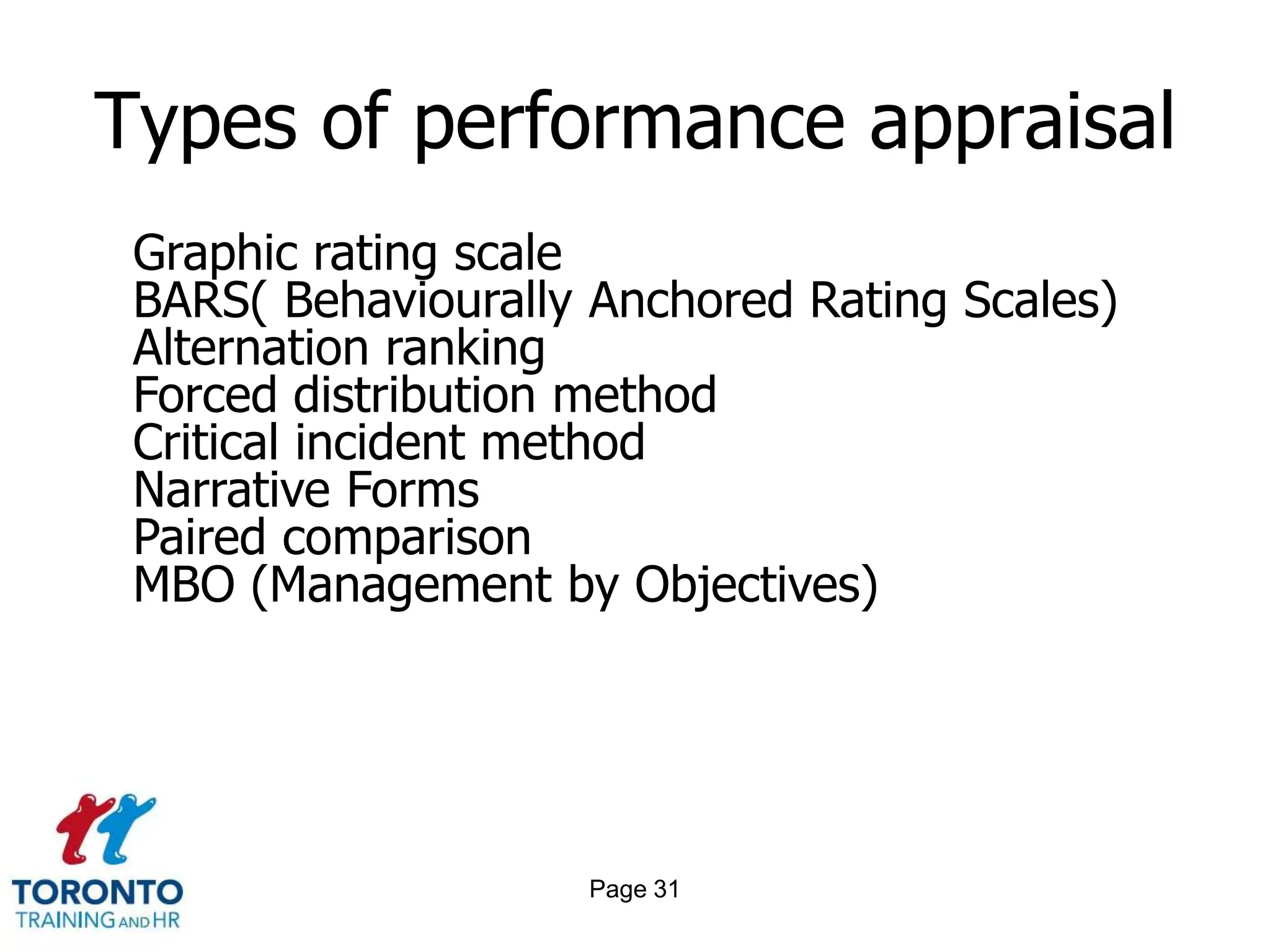 Types of performance appraisal

Graphic rating scale
BARS( Behaviourally Anchored Rating Scales)
Alternation ranking
Forced distribution method
Critical incident method
Narrative Forms
Paired comparison
MBO (Management by Objectives)

TORONTO
TRAINING AND HR

Page 31